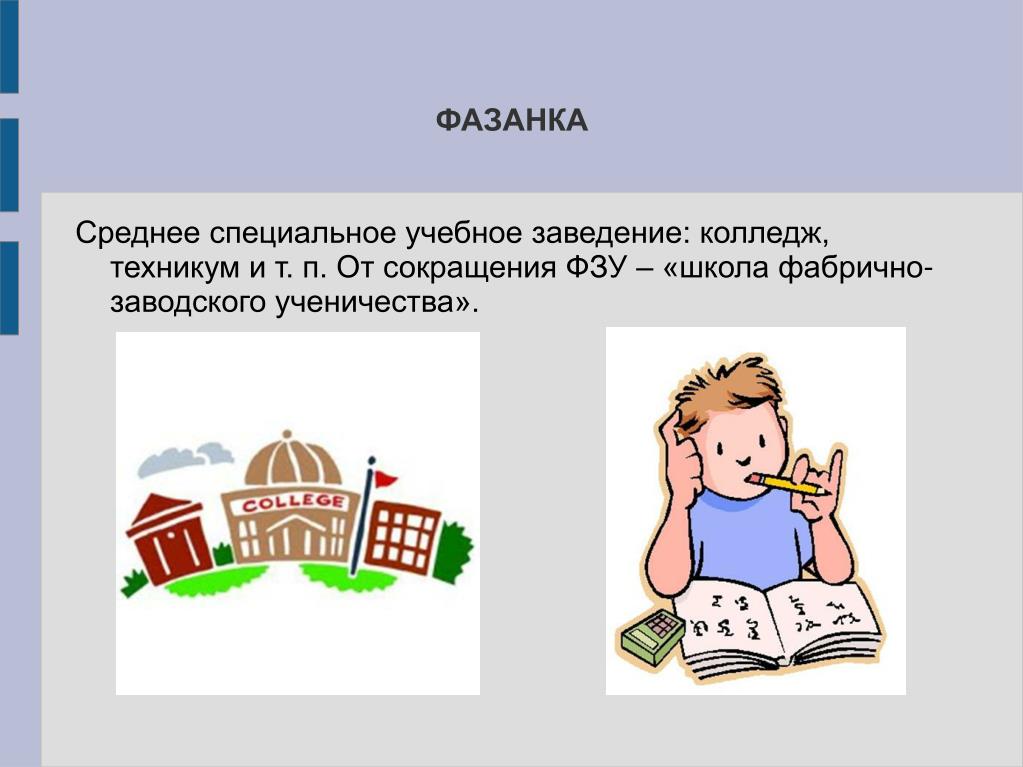 ФАЗАНКА

Среднее специальное учебное заведение: колледж, техникум и т. п. От сокращения ФЗУ – «школа фабрично-заводского ученичества».

COLLEGE